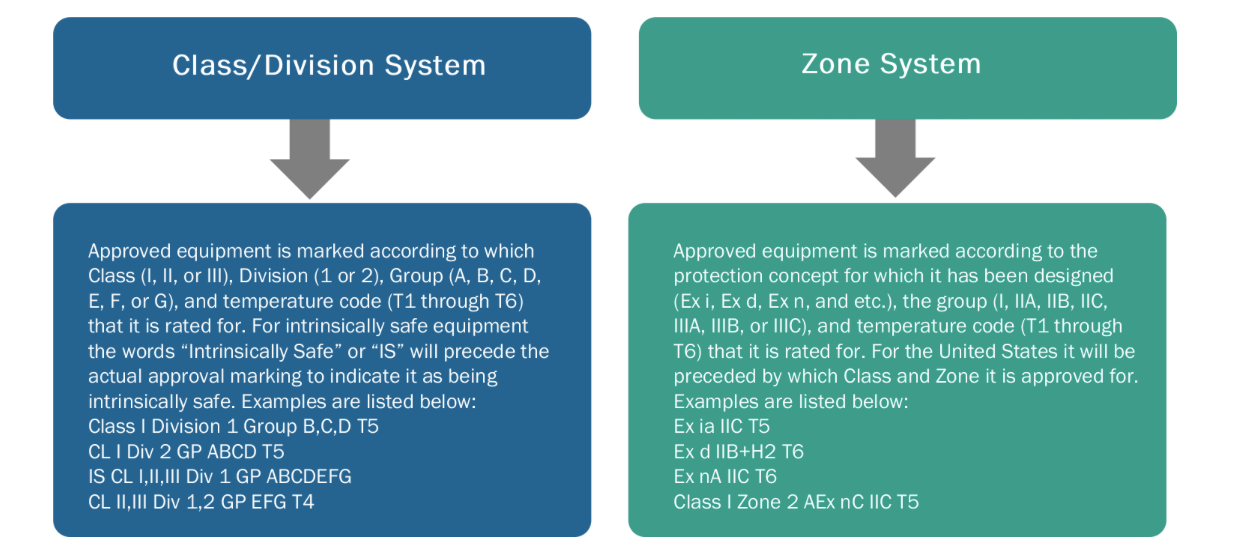 Class/Division System

Approved equipment is marked according to which Class (I, II, or III), Division (1 or 2), Group (A, B, C, D, E, F, or G), and temperature code (T1 through T6) that it is rated for. For intrinsically safe equipment the words “Intrinsically Safe” or “IS” will precede the actual approval marking to indicate it as being intrinsically safe. Examples are listed below:
Class I Division 1 Group B,C,D T5
CL I Div 2 GP ABCD T5
IS CL I,II,III Div 1 GP ABCDEFG
CL II,III Div 1,2 GP EFG T4

Zone System

Approved equipment is marked according to the protection concept for which it has been designed (Ex i, Ex d, Ex n, and etc.), the group (I, IIA, IIB, IIC, IIIA, IIIB, or IIIC), and temperature code (T1 through T6) that it is rated for. For the United States it will be preceded by which Class and Zone it is approved for. Examples are listed below:
Ex ia IIC T5
Ex d IIB+H2 T6
Ex nA IIC T6
Class I Zone 2 AEx nC IIC T5